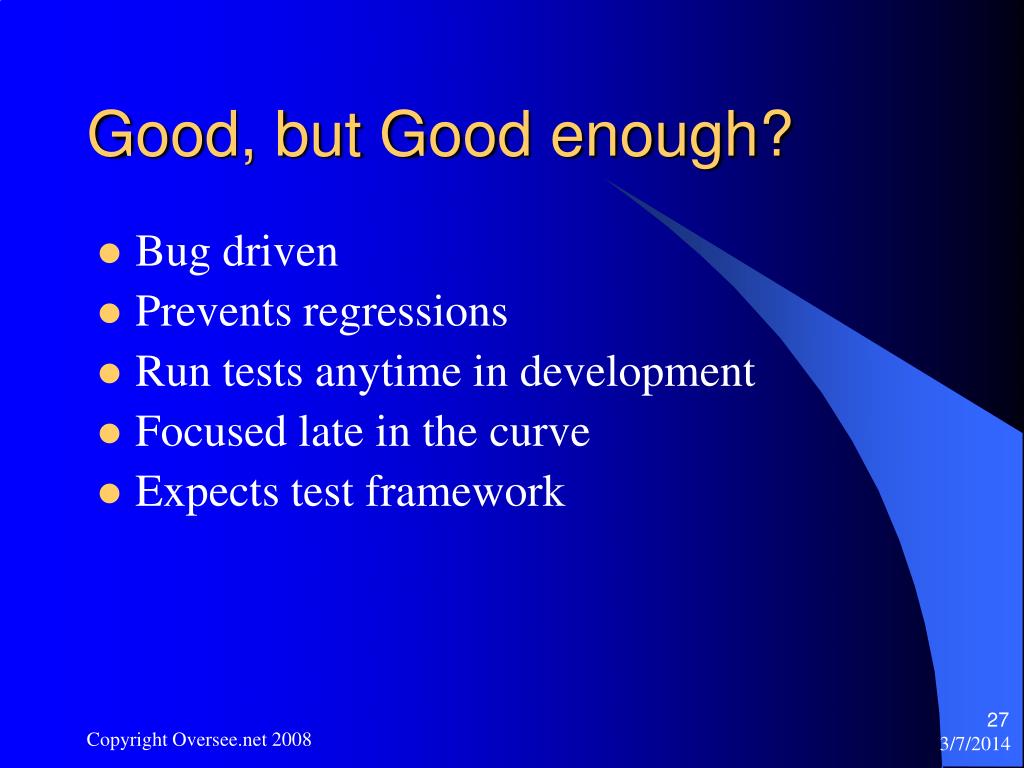 Good, but Good enough?

- Bug driven
- Prevents regressions
- Run tests anytime in development
- Focused late in the curve
- Expects test framework

Copyright Oversee.net 2008

27
3/7/2014